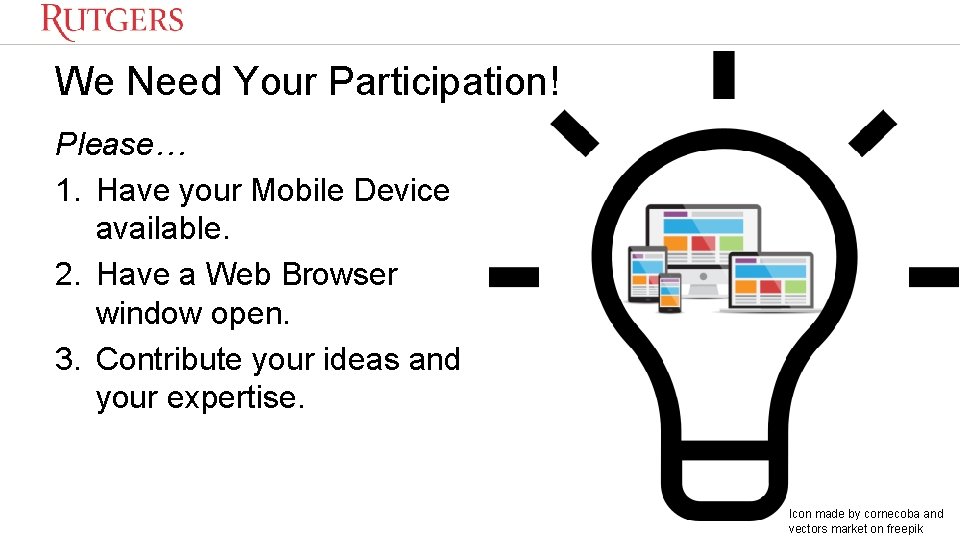 RUTGERS

We Need Your Participation!

Please…

1. Have your Mobile Device available.
2. Have a Web Browser window open.
3. Contribute your ideas and your expertise.

Icon made by cornecoba and vectors market on freepik